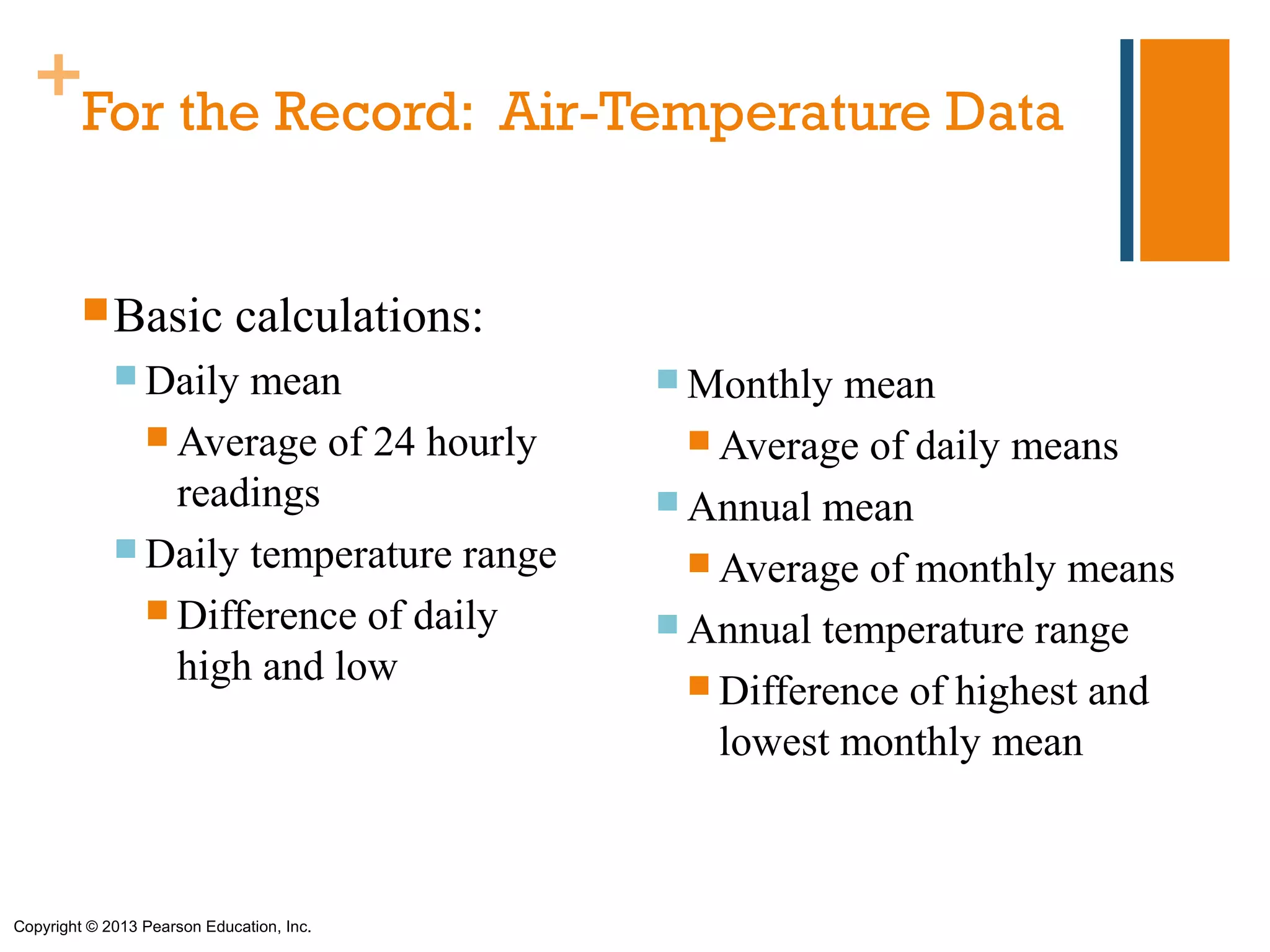 +
For the Record: Air-Temperature Data

Basic calculations:

Daily mean

Average of 24 hourly readings

Daily temperature range

Difference of daily high and low

Monthly mean

Average of daily means

Annual mean

Average of monthly means

Annual temperature range

Difference of highest and lowest monthly mean

Copyright © 2013 Pearson Education, Inc.